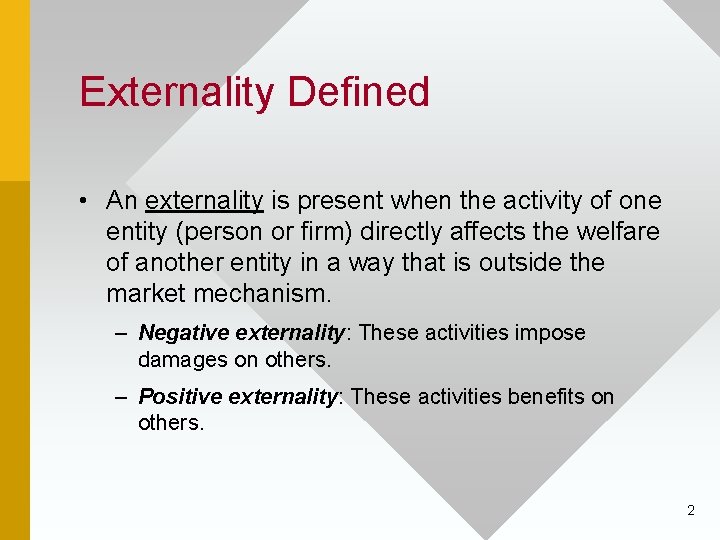 Externality Defined

• An externality is present when the activity of one entity (person or firm) directly affects the welfare of another entity in a way that is outside the market mechanism.

– Negative externality: These activities impose damages on others.

– Positive externality: These activities benefits on others.

2